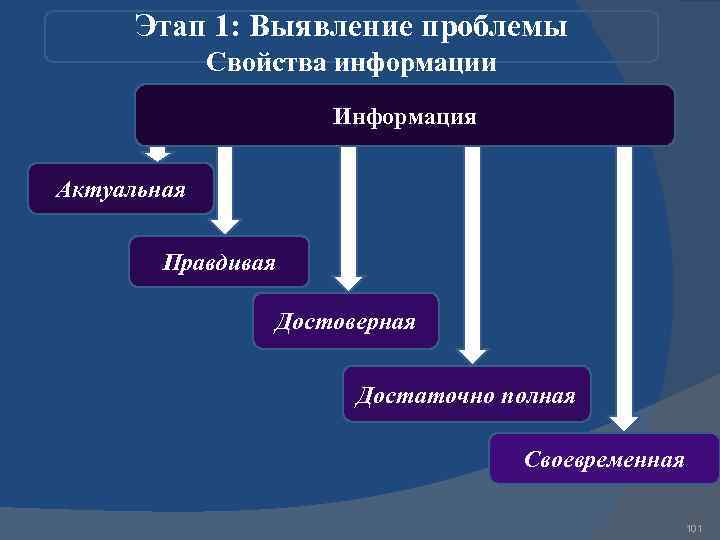 Этап 1: Выявление проблемы
Свойства информации

Информация

Актуальная

Правдивая

Достоверная

Достаточно полная

Своевременная

101